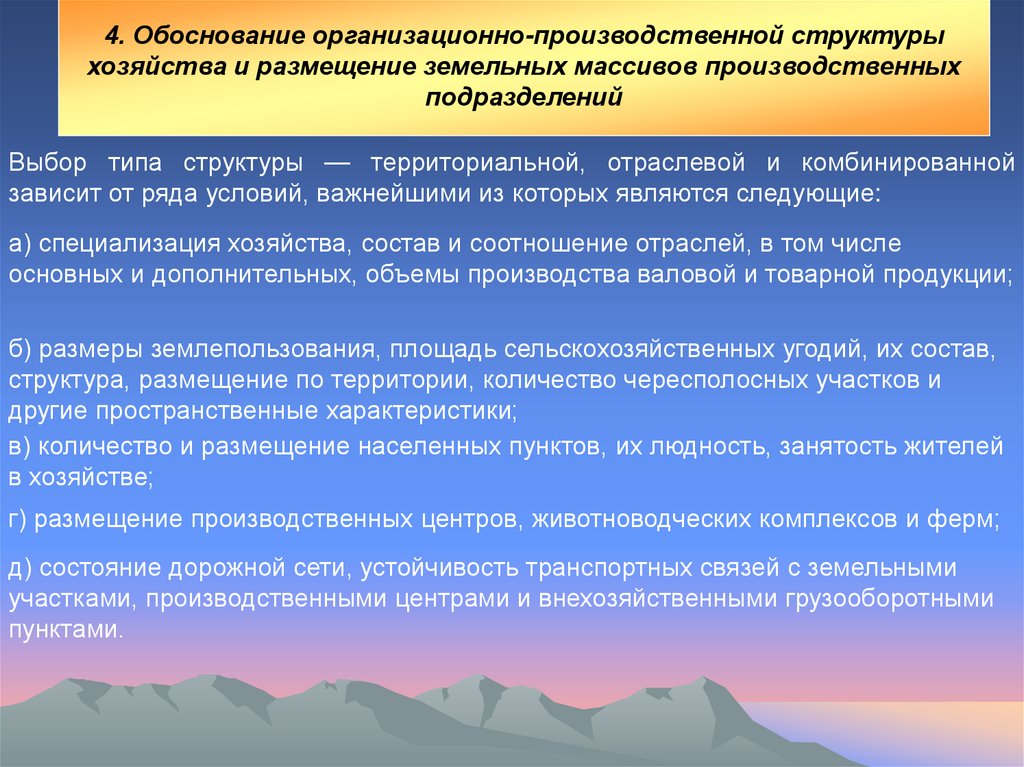 4. Обоснование организационно-производственной структуры хозяйства и размещение земельных массивов производственных подразделений

Выбор типа структуры — территориальной, отраслевой и комбинированной зависит от ряда условий, важнейшими из которых являются следующие:

а) специализация хозяйства, состав и соотношение отраслей, в том числе основных и дополнительных, объемы производства валовой и товарной продукции;

б) размеры землепользования, площадь сельскохозяйственных угодий, их состав, структура, размещение по территории, количество чересполосных участков и другие пространственные характеристики;

в) количество и размещение населенных пунктов, их людность, занятость жителей в хозяйстве;

г) размещение производственных центров, животноводческих комплексов и ферм;

д) состояние дорожной сети, устойчивость транспортных связей с земельными участками, производственными центрами и внехозяйственными грузооборотными пунктами.